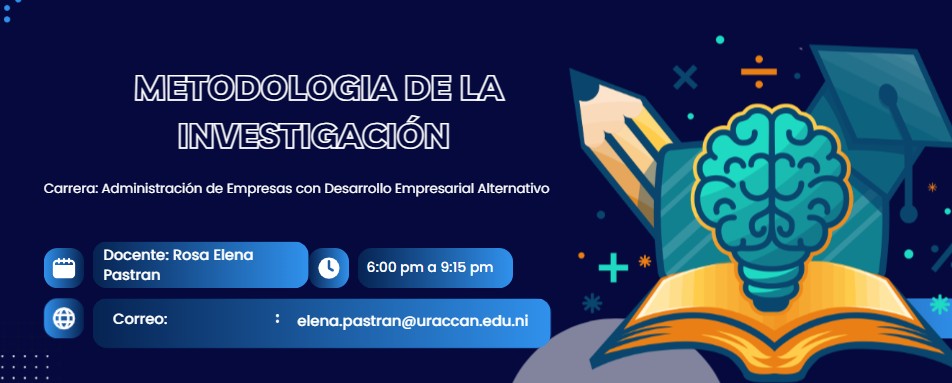 METODOLOGIA DE LA INVESTIGACIÓN

Carrera: Administración de Empresas con Desarrollo Empresarial Alternativo

Docente: Rosa Elena Pastran

6:00 pm a 9:15 pm

Correo: : elena.pastran@uraccan.edu.ni